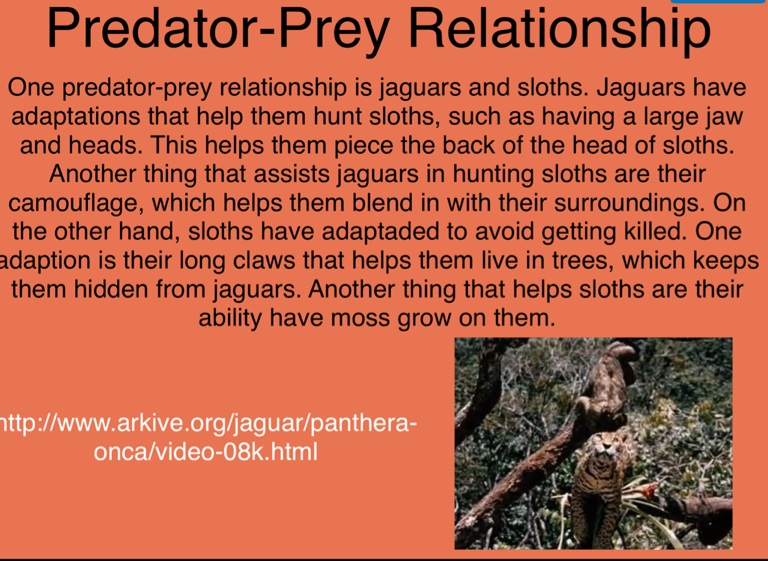 Predator-Prey Relationship

One predator-prey relationship is jaguars and sloths. Jaguars have adaptations that help them hunt sloths, such as having a large jaw and heads. This helps them piece the back of the head of sloths. Another thing that assists jaguars in hunting sloths are their camouflage, which helps them blend in with their surroundings. On the other hand, sloths have adaptaded to avoid getting killed. One adaption is their long claws that helps them live in trees, which keeps them hidden from jaguars. Another thing that helps sloths are their ability have moss grow on them.

ttp://www.arkive.org/jaguar/panthera-onca/video-08k.html